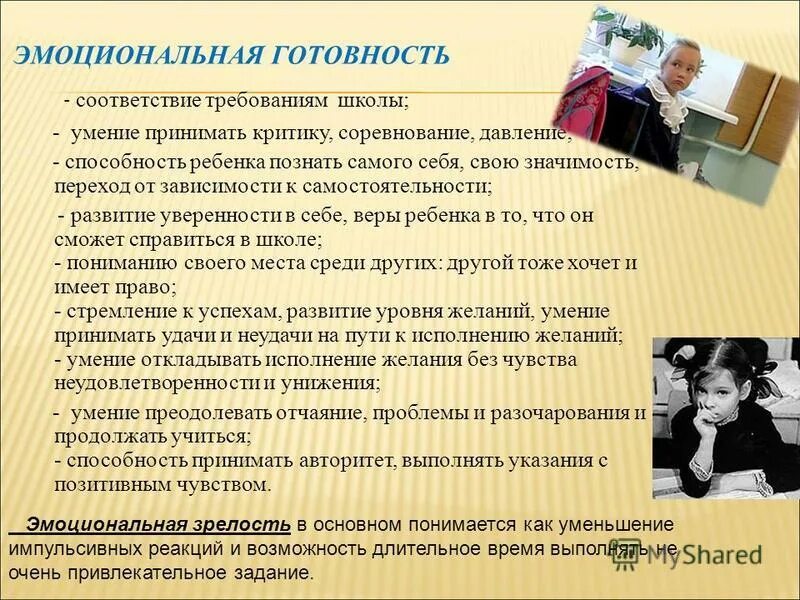 ЭМОЦИОНАЛЬНАЯ ГОТОВНОСТЬ

- соответствие требованиям школы;

- умение принимать критику, соревнование, давление;

- способность ребенка познать самого себя, свою значимость, переход от зависимости к самостоятельности;

- развитие уверенности в себе, веры ребенка в то, что он сможет справиться в школе;
- пониманию своего места среди других: другой тоже хочет и имеет право;
- стремление к успехам, развитие уровня желаний, умение принимать удачи и неудачи на пути к исполнению желаний;
- умение откладывать исполнение желания без чувства неудовлетворенности и унижения;

- умение преодолевать отчаяние, проблемы и разочарования и продолжать учиться;
- способность принимать авторитет, выполнять указания с позитивным чувством.

Эмоциональная зрелость в основном понимается как уменьшение импульсивных реакций и возможность длительное время выполнять не очень привлекательное задание.

MyShared